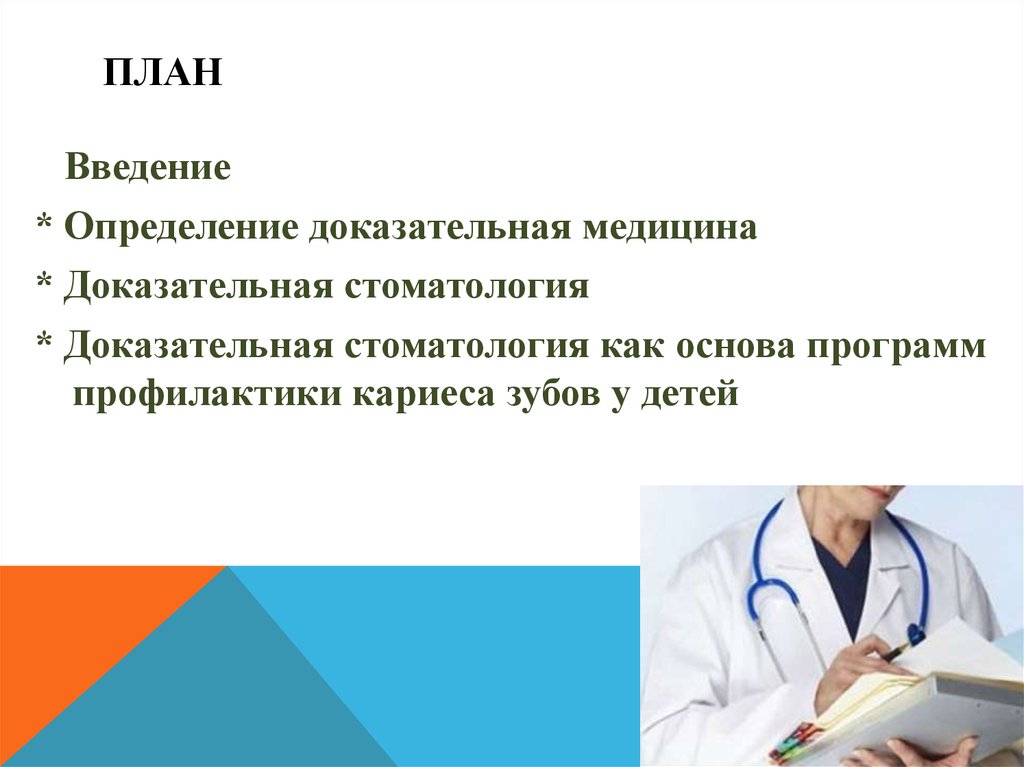 ПЛАН

Введение

* Определение доказательная медицина

* Доказательная стоматология

* Доказательная стоматология как основа программ профилактики кариеса зубов у детей